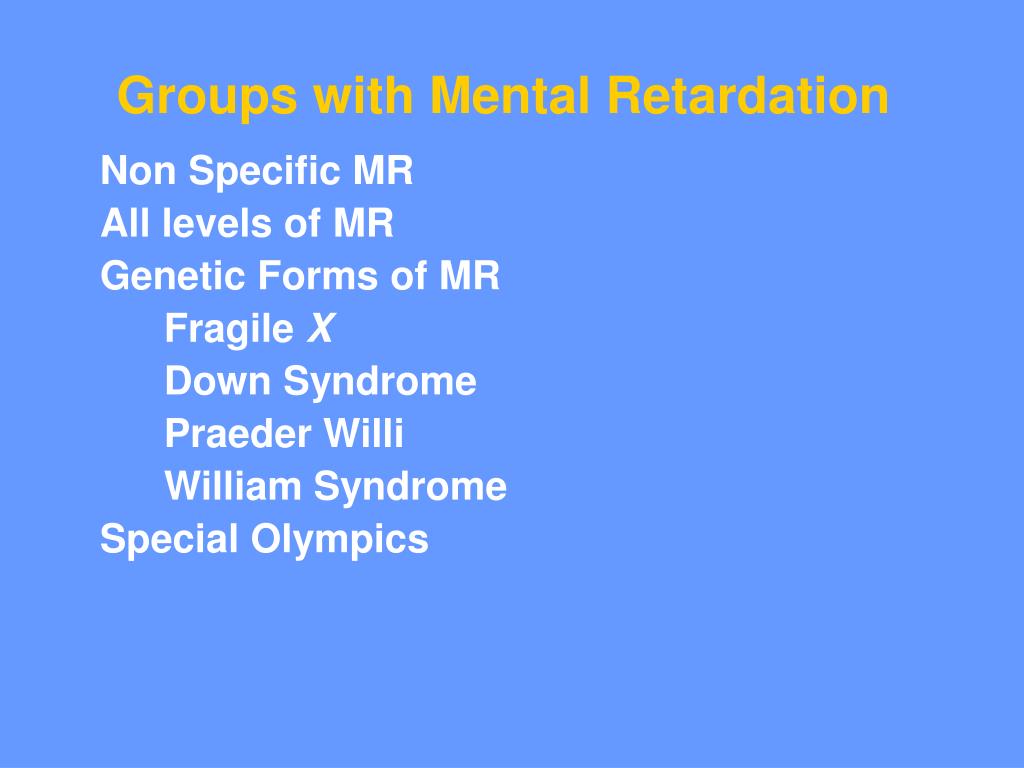 Groups with Mental Retardation

Non Specific MR
All levels of MR
Genetic Forms of MR
Fragile X
Down Syndrome
Praeder Willi
William Syndrome
Special Olympics